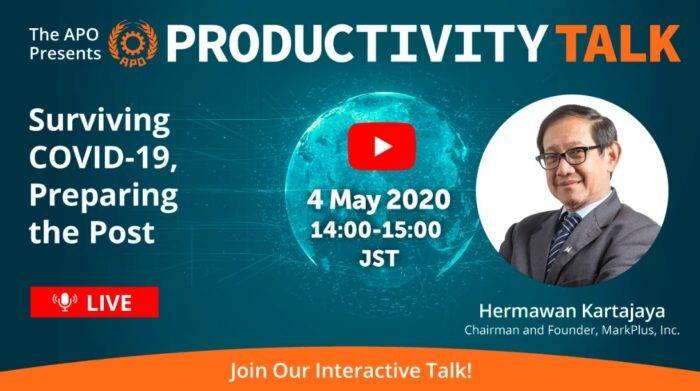 The APO Presents APO PRODUCTIVITY TALK

Surviving COVID-19, Preparing the Post

LIVE

4 May 2020
14:00-15:00
JST

Hermawan Kartajaya
Chairman and Founder, MarkPlus, Inc.

Join Our Interactive Talk!